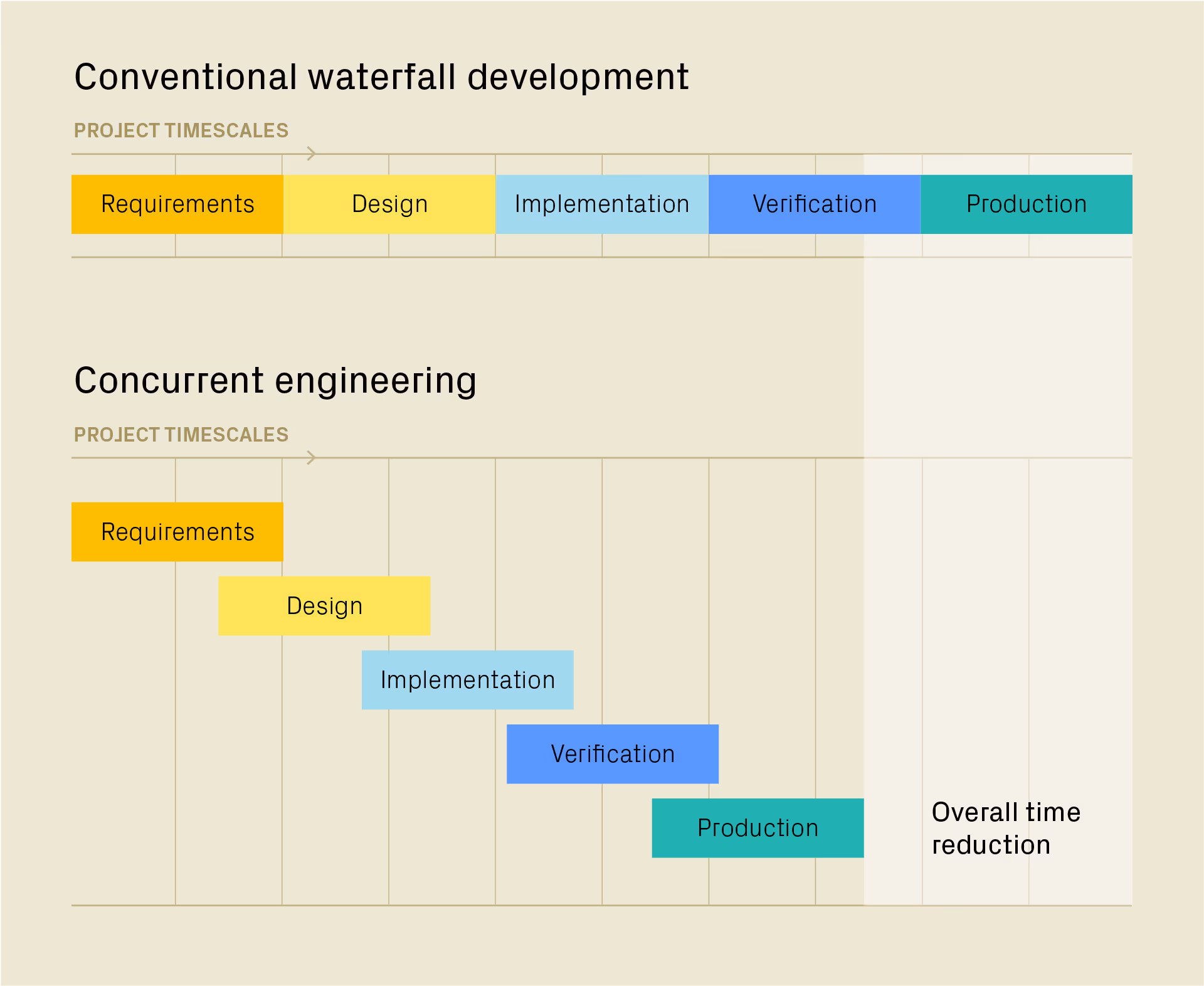 Conventional waterfall development

PROJECT TIMESCALES

Requirements
Design
Implementation
Verification
Production

Concurrent engineering

PROJECT TIMESCALES

Requirements
Design
Implementation
Verification
Production

Overall time reduction